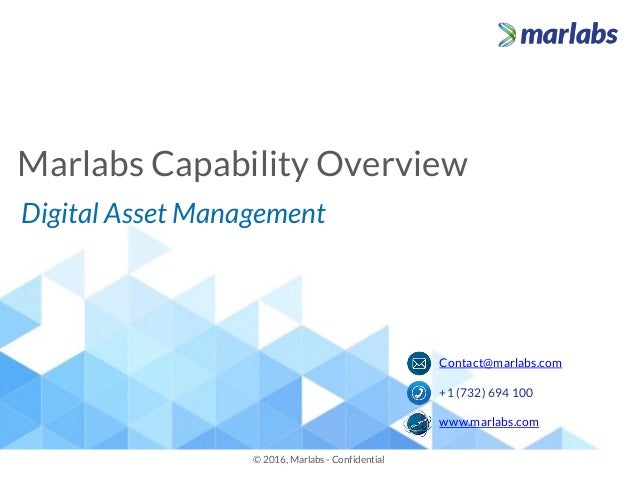 marlabs

Marlabs Capability Overview

Digital Asset Management

Contact@marlabs.com

+1 (732) 694 100

www.marlabs.com

© 2016, Marlabs - Confidential